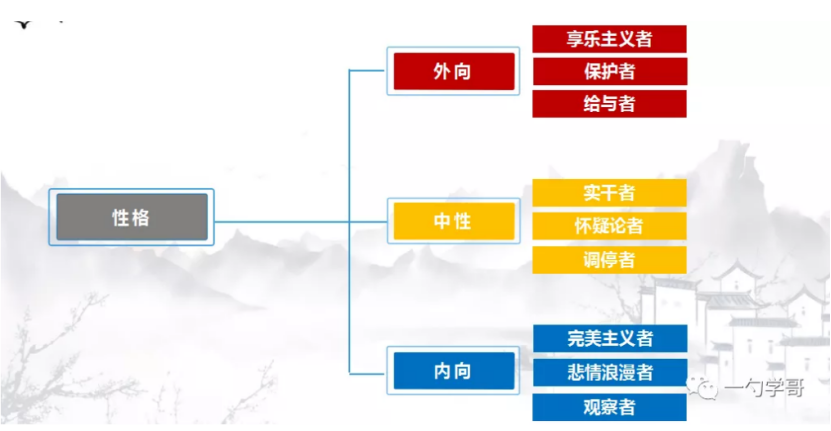 性格

外向
享乐主义者
保护者
给与者

中性
实干者
怀疑论者
调停者

内向
完美主义者
悲情浪漫者
观察者

一勺学哥